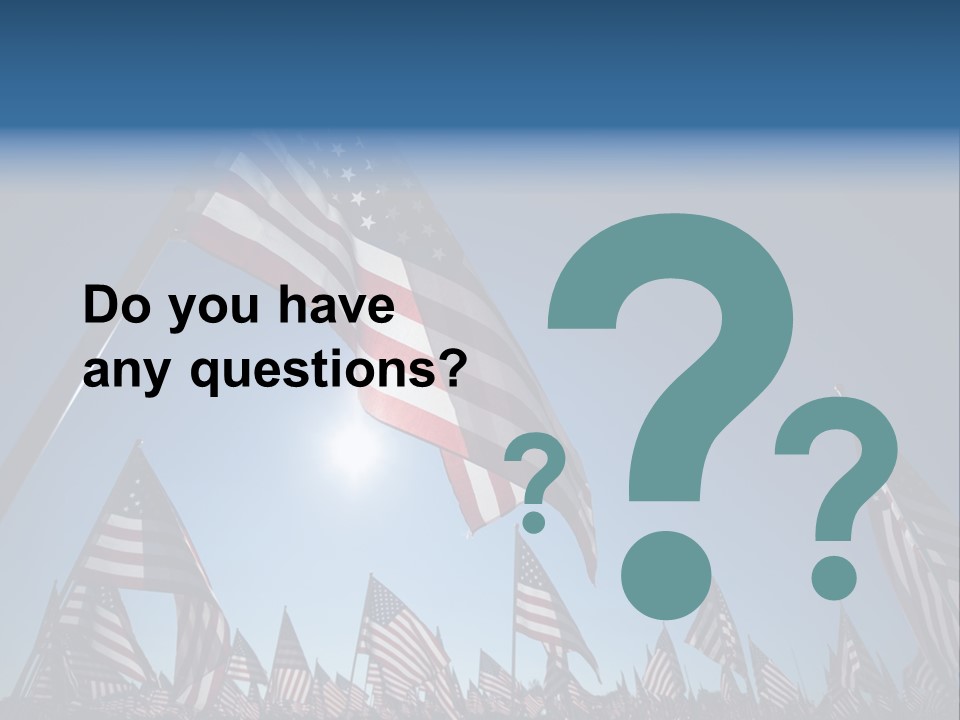 Do you have any questions?

? ? ?